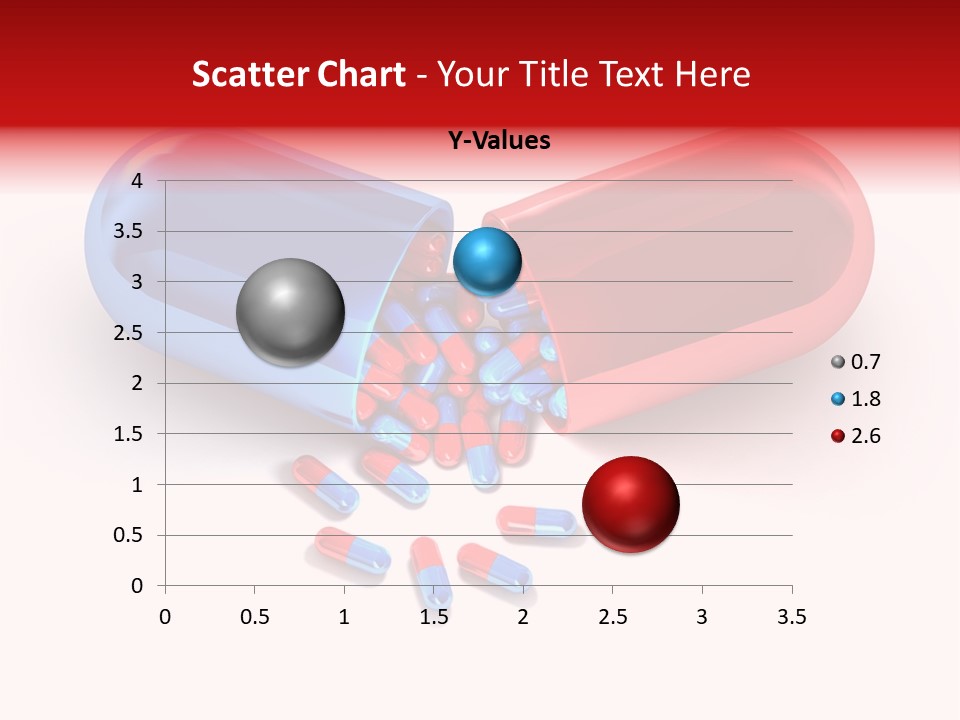 Scatter Chart - Your Title Text Here

Y-Values

4
3.5
3
2.5
2
1.5
1
0.5
0

0 0.5 1 1.5 2 2.5 3 3.5

0.7
1.8
2.6